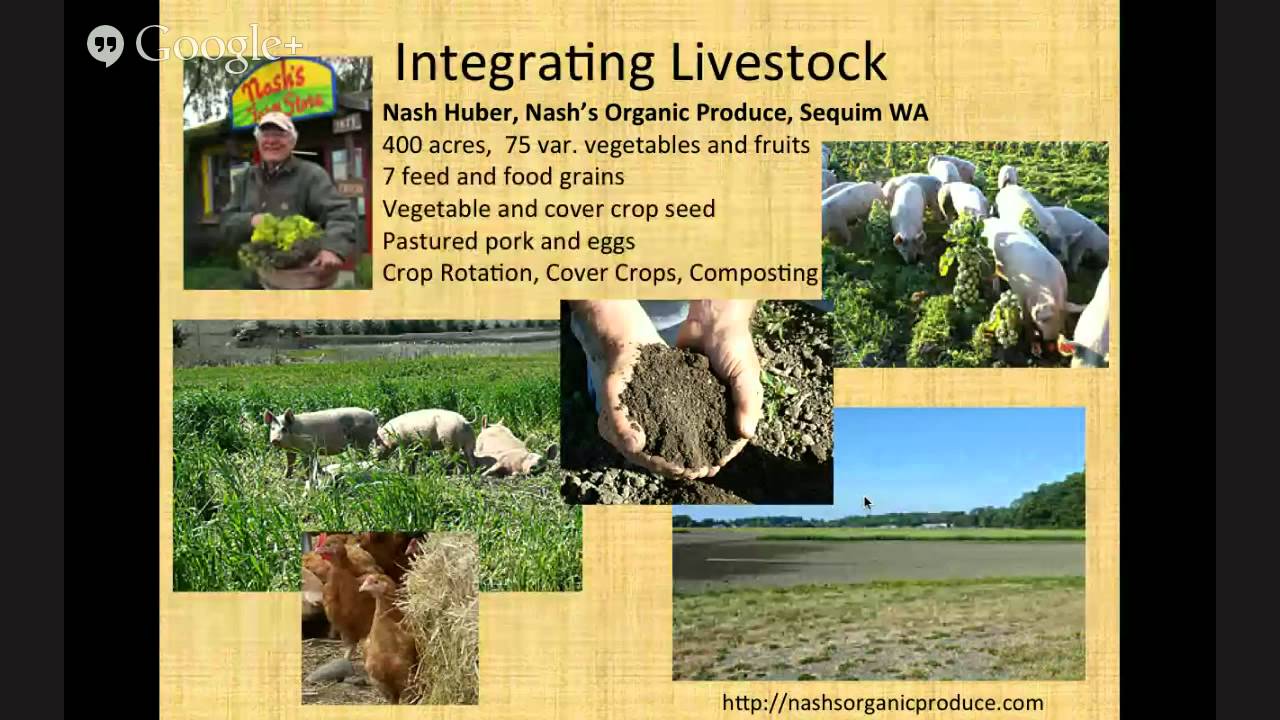 Google+

Nash's Farm Store

Integrating Livestock

Nash Huber, Nash's Organic Produce, Sequim WA
400 acres, 75 var. vegetables and fruits
7 feed and food grains
Vegetable and cover crop seed
Pastured pork and eggs
Crop Rotation, Cover Crops, Composting

http://nashsorganicproduce.com